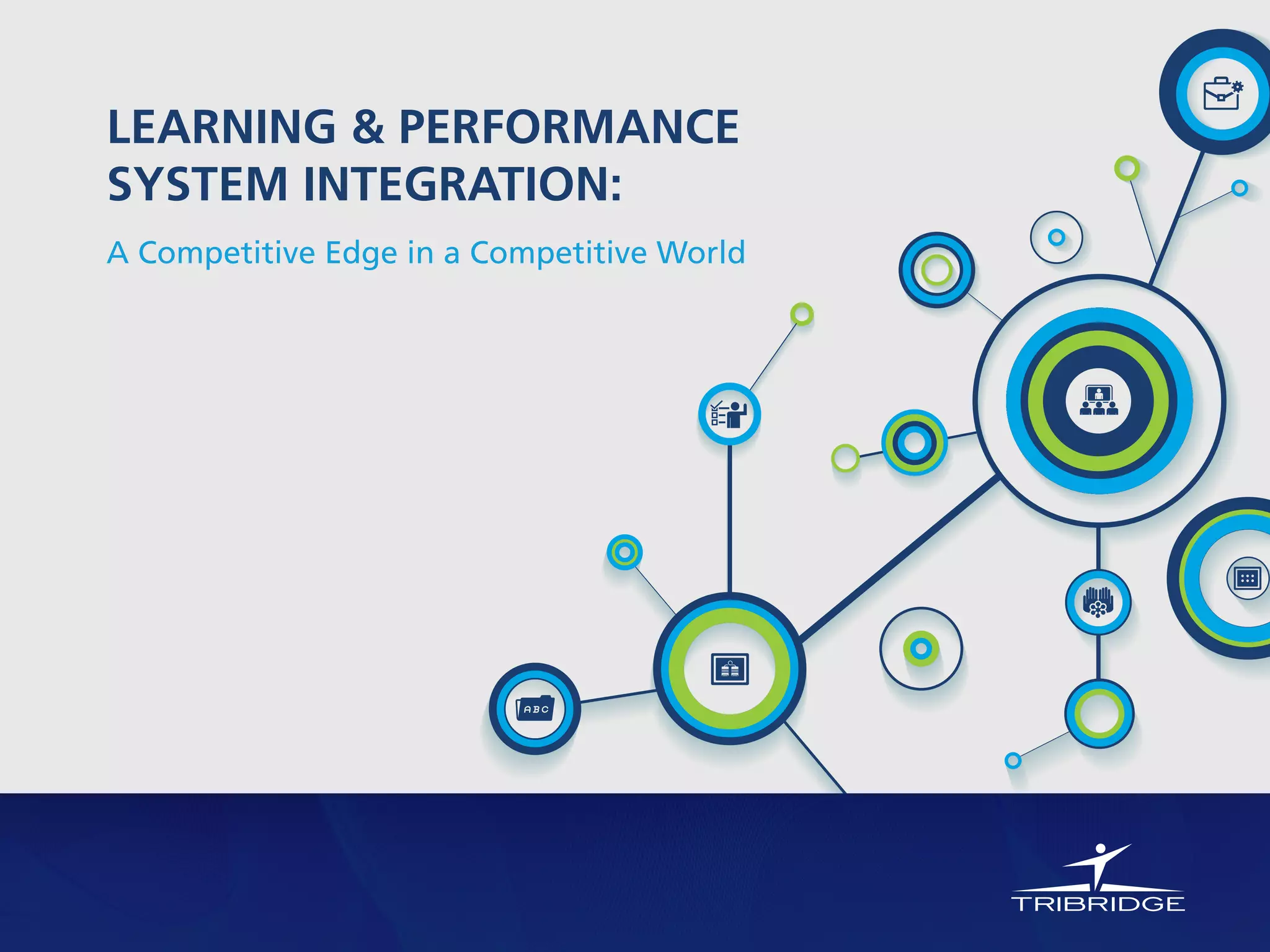 LEARNING & PERFORMANCE SYSTEM INTEGRATION:

A Competitive Edge in a Competitive World

ABC

TRIBRIDGE